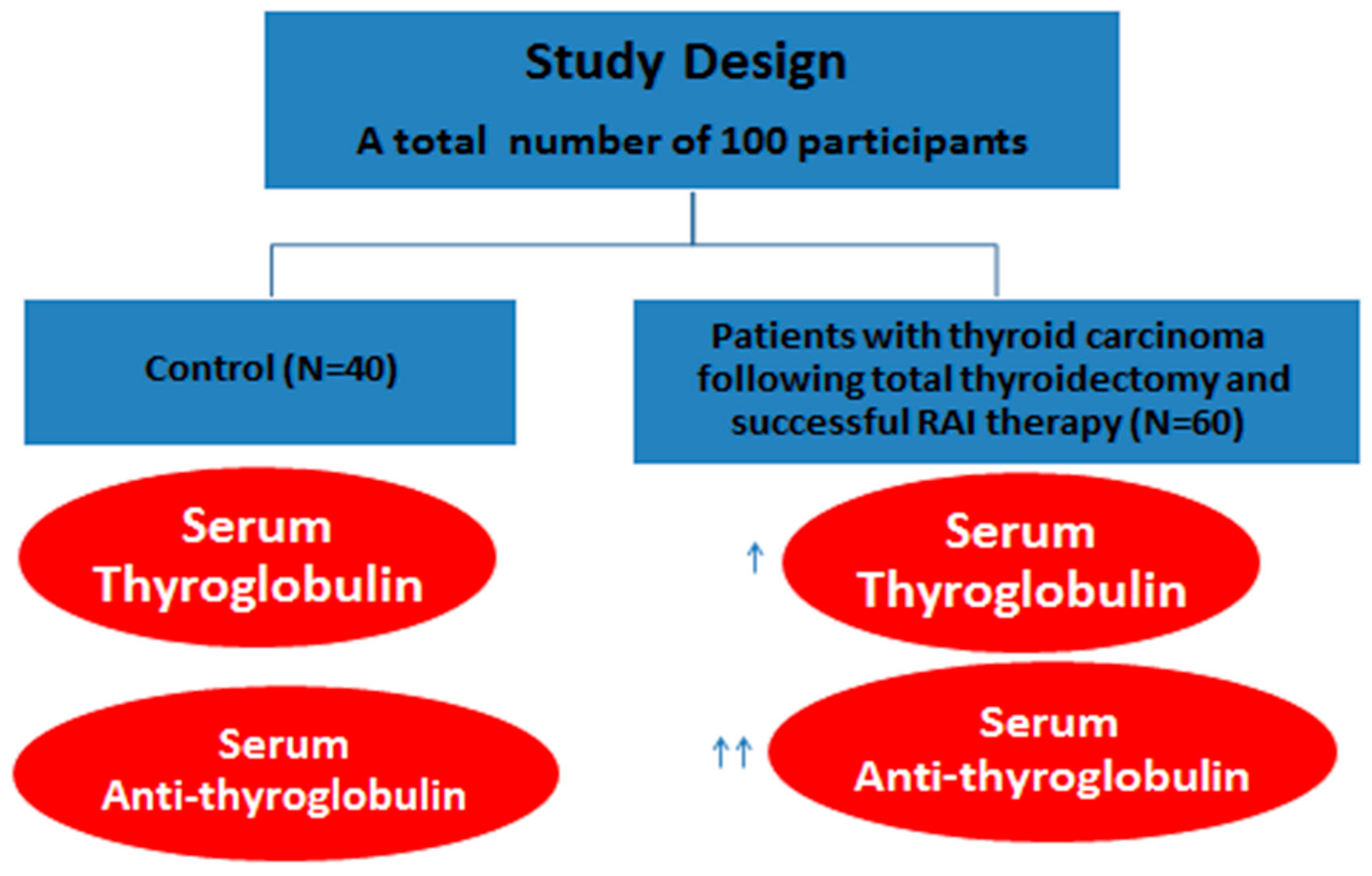 Study Design

A total number of 100 participants

Control (N=40)

Patients with thyroid carcinoma following total thyroidectomy and successful RAI therapy (N=60)

Serum Thyroglobulin

Serum Anti-thyroglobulin

↑ Serum Thyroglobulin

↑↑ Serum Anti-thyroglobulin